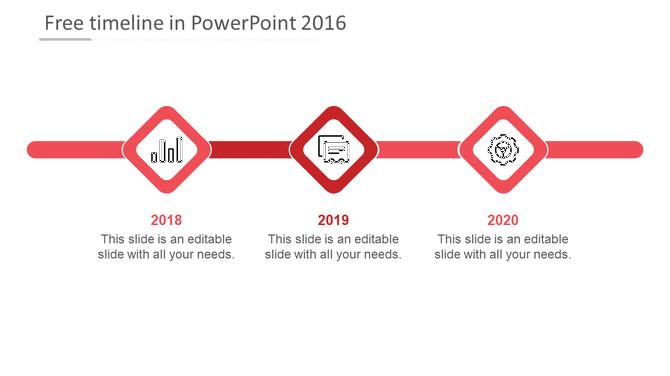 Free timeline in PowerPoint 2016

2018
This slide is an editable slide with all your needs.

2019
This slide is an editable slide with all your needs.

2020
This slide is an editable slide with all your needs.